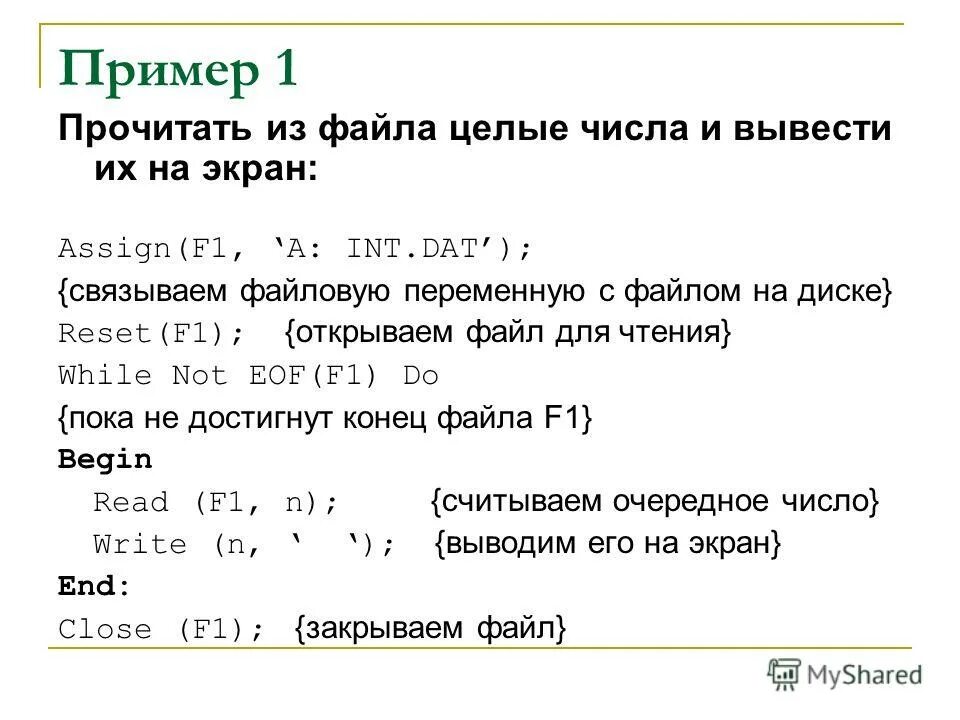 Пример 1

Прочитать из файла целые числа и вывести их на экран:

Assign(F1, ‘A: INT.DAT’);
{связываем файловую переменную с файлом на диске}
Reset(F1); {открываем файл для чтения}
While Not EOF(F1) Do
{пока не достигнут конец файла F1}
Begin
Read (F1, n); {считываем очередное число}
Write (n, ‘ ‘); {выводим его на экран}
End:
Close (F1); {закрываем файл}

MyShared